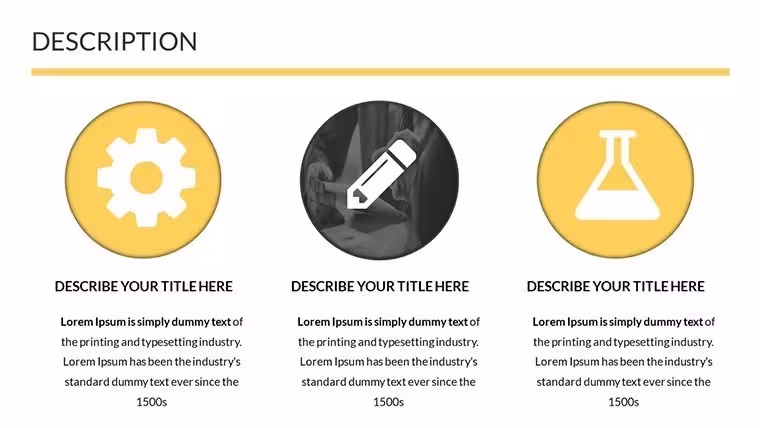 DESCRIPTION

DESCRIBE YOUR TITLE HERE

Lorem Ipsum is simply dummy text of the printing and typesetting industry. Lorem Ipsum has been the industry's standard dummy text ever since the 1500s

DESCRIBE YOUR TITLE HERE

Lorem Ipsum is simply dummy text of the printing and typesetting industry. Lorem Ipsum has been the industry's standard dummy text ever since the 1500s

DESCRIBE YOUR TITLE HERE

Lorem Ipsum is simply dummy text of the printing and typesetting industry. Lorem Ipsum has been the industry's standard dummy text ever since the 1500s